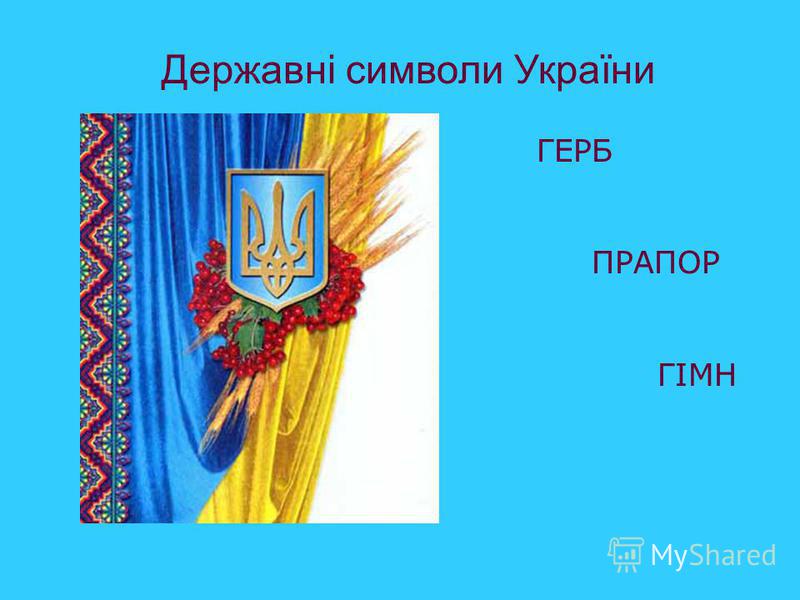 Державні символи України

ГЕРБ

ПРАПОР

ГІМН

MyShared